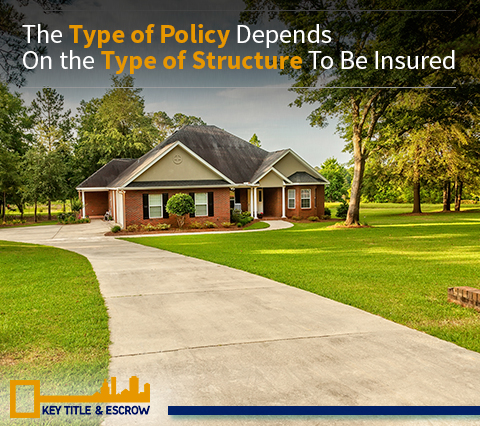 The Type of Policy Depends On the Type of Structure To Be Insured

KEY TITLE & ESCROW